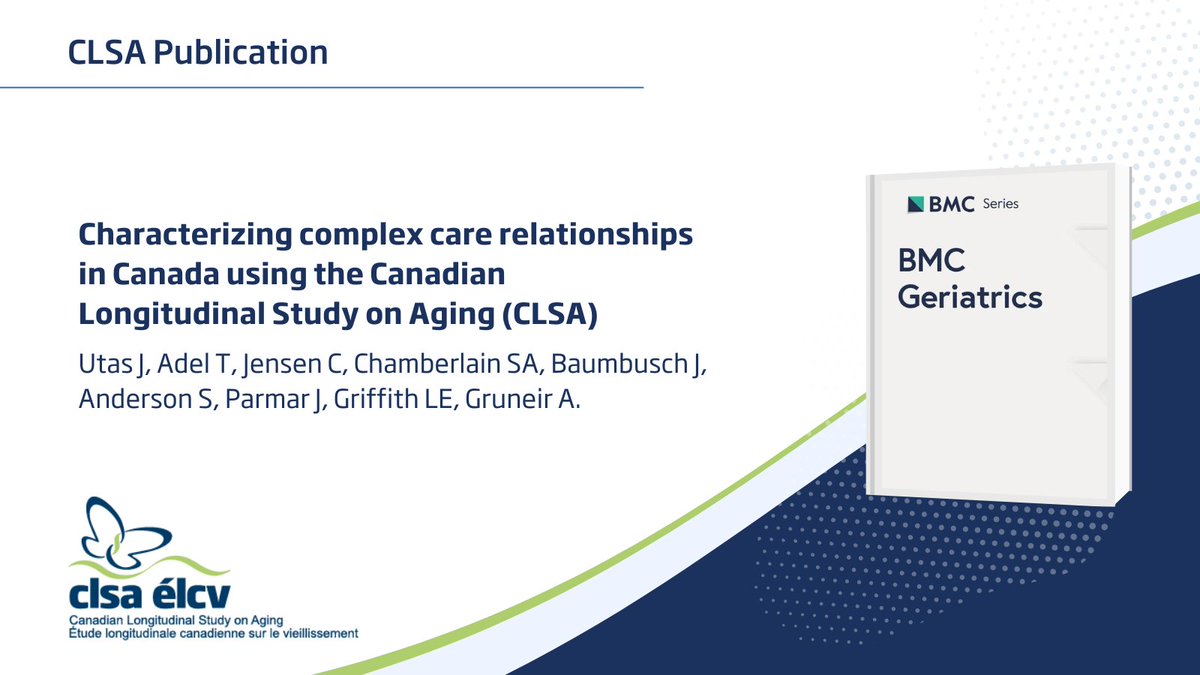 CLSA Publication

Characterizing complex care relationships in Canada using the Canadian Longitudinal Study on Aging (CLSA)

Utas J, Adel T, Jensen C, Chamberlain SA, Baumbusch J, Anderson S, Parmar J, Griffith LE, Gruneir A.

BMC Series

BMC Geriatrics

clsa élcv
Canadian Longitudinal Study on Aging
Étude longitudinale canadienne sur le vieillissement